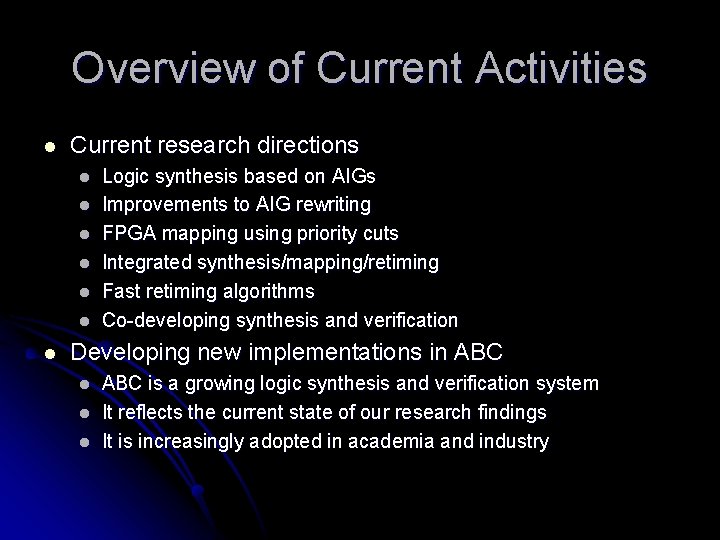 Overview of Current Activities

- Current research directions
  - Logic synthesis based on AIGs
  - Improvements to AIG rewriting
  - FPGA mapping using priority cuts
  - Integrated synthesis/mapping/retiming
  - Fast retiming algorithms
  - Co-developing synthesis and verification
- Developing new implementations in ABC
  - ABC is a growing logic synthesis and verification system
  - It reflects the current state of our research findings
  - It is increasingly adopted in academia and industry